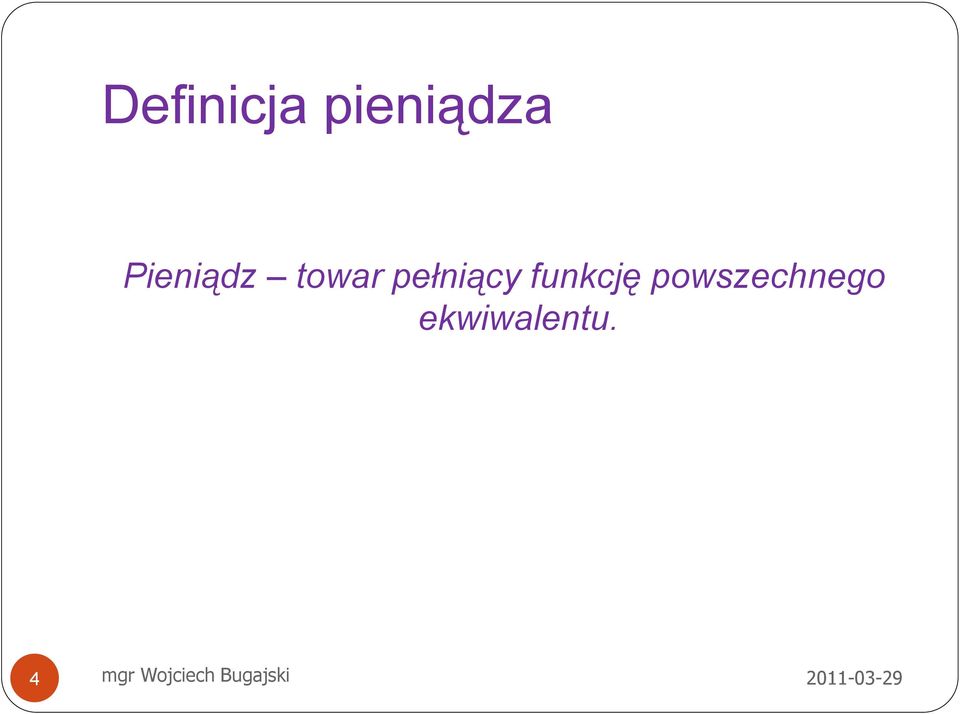 Definicja pieniądza

Pieniądz – towar pełniący funkcję powszechnego ekwiwalentu.

4

mgr Wojciech Bugajski

2011-03-29